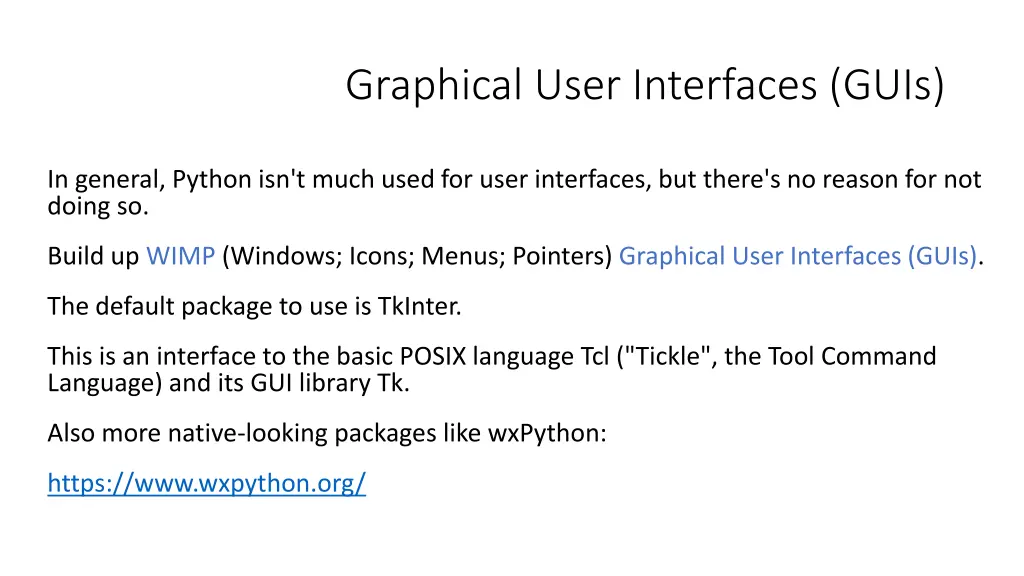 Graphical User Interfaces (GUIs)

In general, Python isn't much used for user interfaces, but there's no reason for not doing so.

Build up WIMP (Windows; Icons; Menus; Pointers) Graphical User Interfaces (GUIs).

The default package to use is TkInter.

This is an interface to the basic POSIX language Tcl ("Tickle", the Tool Command Language) and its GUI library Tk.

Also more native-looking packages like wxPython:

https://www.wxpython.org/